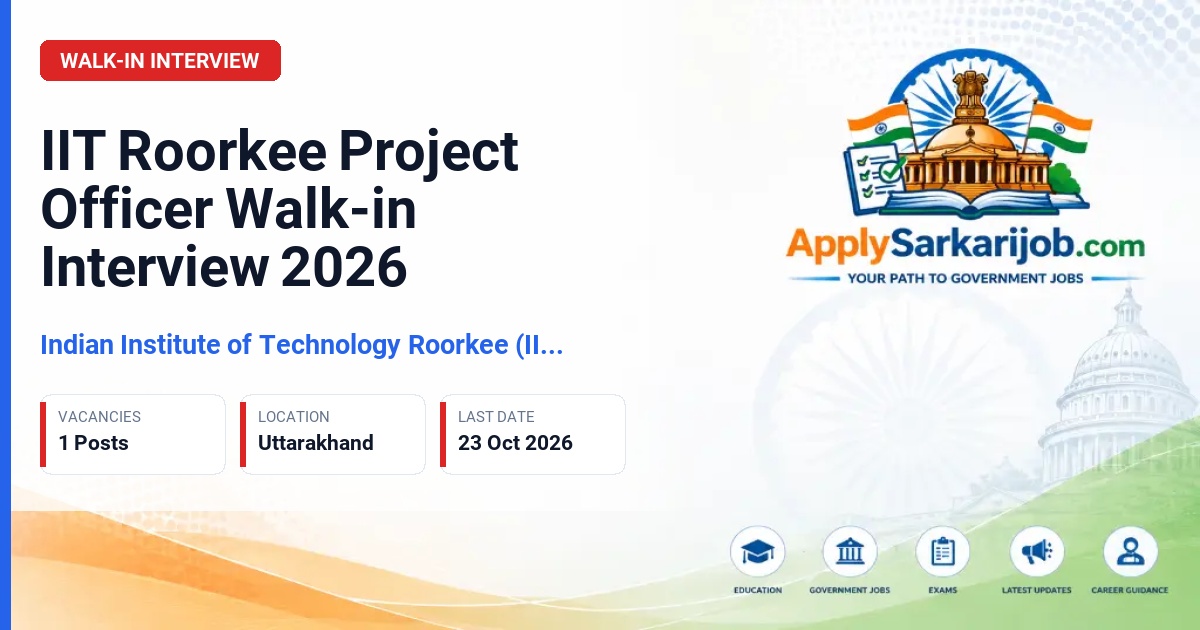 WALK-IN INTERVIEW

IIT Roorkee Project Officer Walk-in Interview 2026

Indian Institute of Technology Roorkee (II...

VACANCIES
1 Posts

LOCATION
Uttarakhand

LAST DATE
23 Oct 2026

ApplySarkarijob.com
YOUR PATH TO GOVERNMENT JOBS

EDUCATION
GOVERNMENT JOBS
EXAMS
LATEST UPDATES
CAREER GUIDANCE